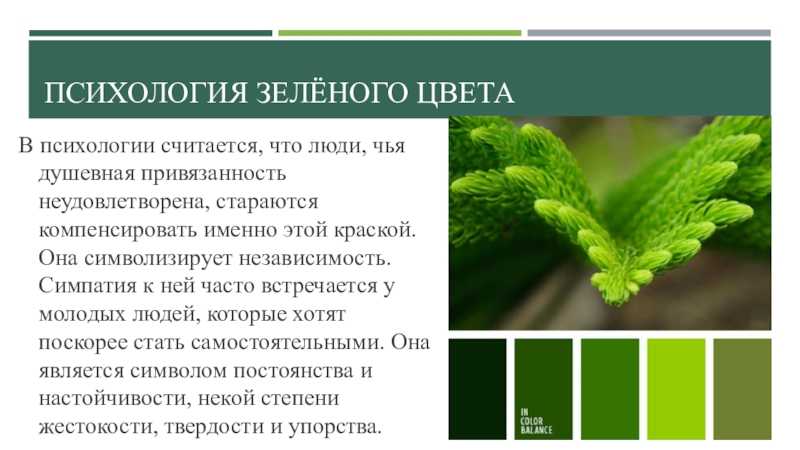 ПСИХОЛОГИЯ ЗЕЛЁНОГО ЦВЕТА

В психологии считается, что люди, чья душевная привязанность неудовлетворена, стараются компенсировать именно этой краской. Она символизирует независимость. Симпатия к ней часто встречается у молодых людей, которые хотят поскорее стать самостоятельными. Она является символом постоянства и настойчивости, некой степени жестокости, твердости и упорства.

IN COLOR BALANCE